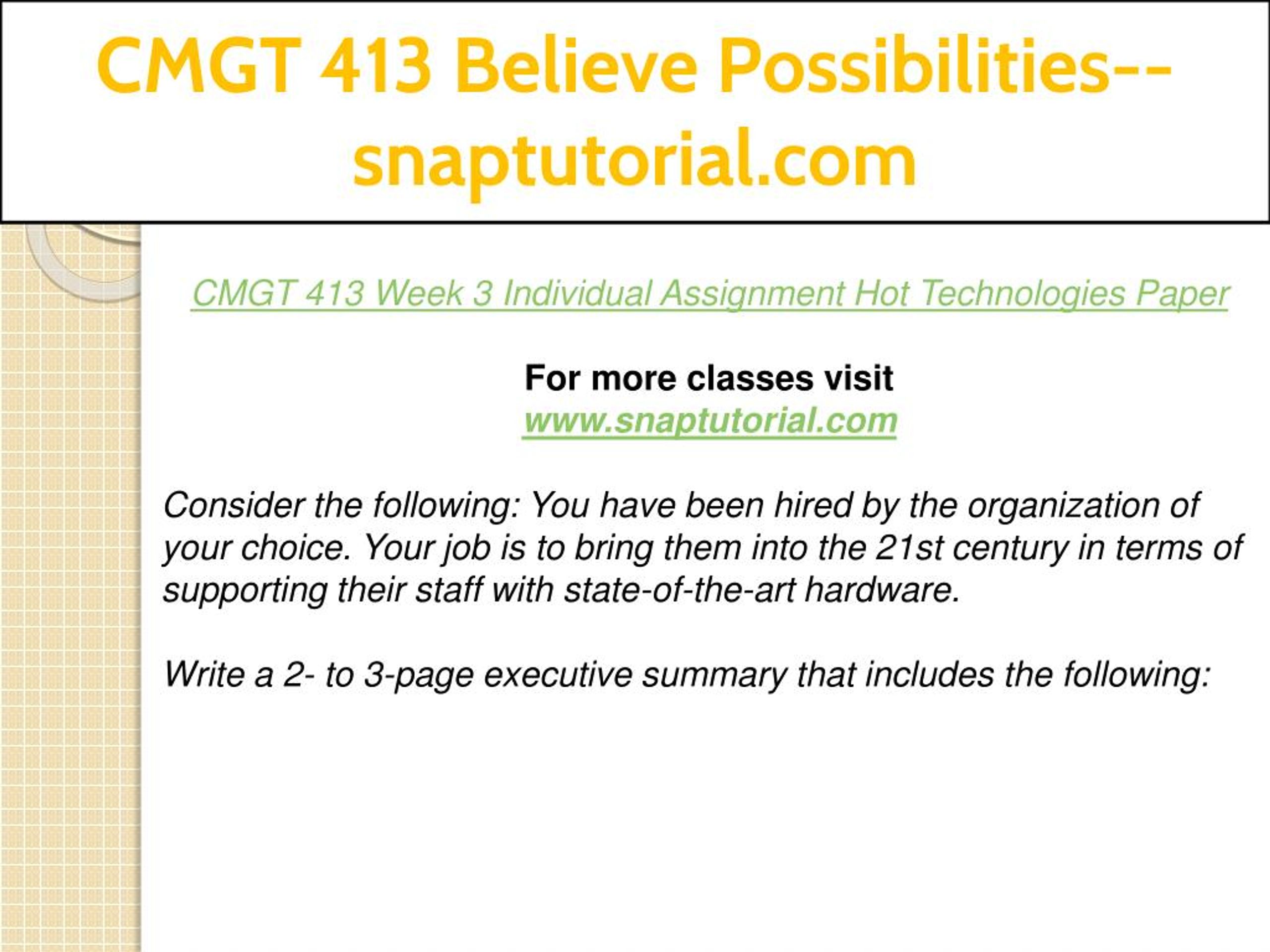 CMGT 413 Believe Possibilities--snaptutorial.com

CMGT 413 Week 3 Individual Assignment Hot Technologies Paper

For more classes visit
www.snaptutorial.com

Consider the following: You have been hired by the organization of your choice. Your job is to bring them into the 21st century in terms of supporting their staff with state-of-the-art hardware.

Write a 2- to 3-page executive summary that includes the following: